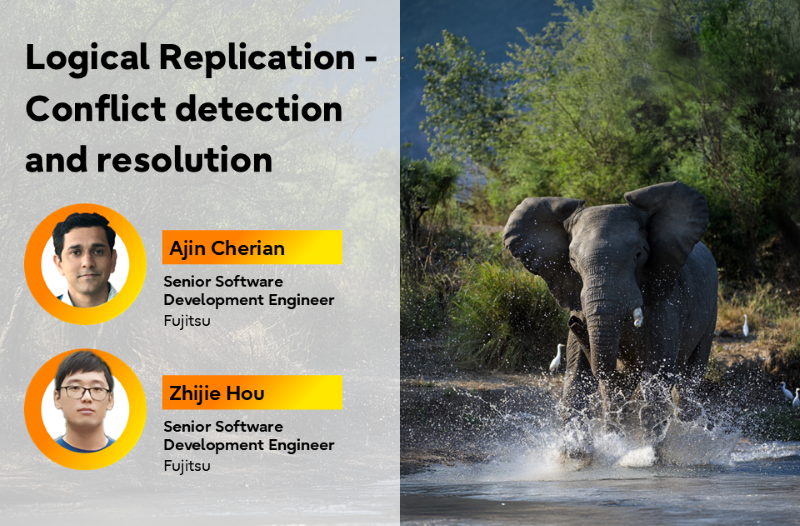 Logical Replication - Conflict detection and resolution

Ajin Cherian

Senior Software Development Engineer
Fujitsu

Zhijie Hou

Senior Software Development Engineer
Fujitsu